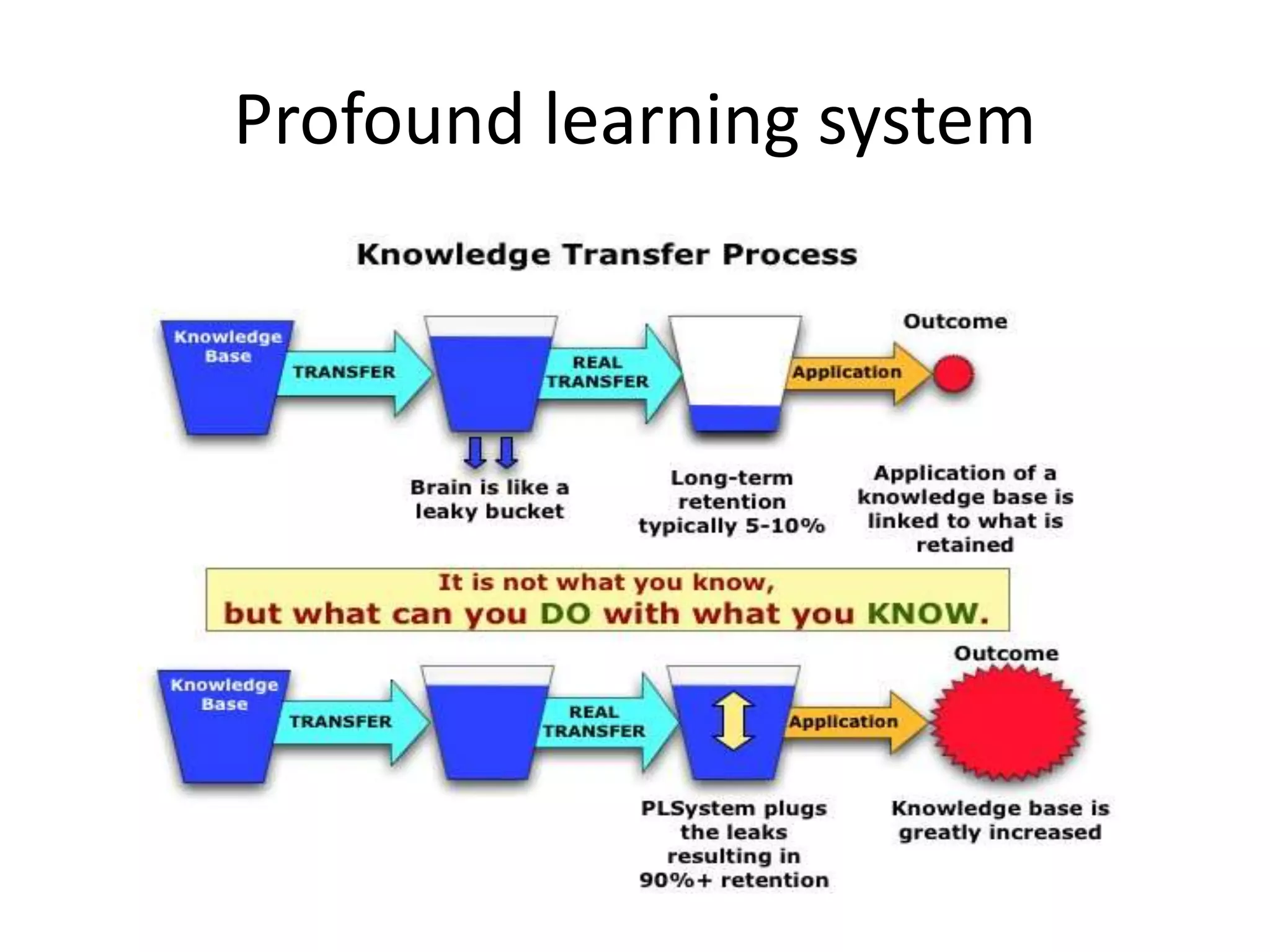 Profound learning system

Knowledge Transfer Process

Knowledge Base

TRANSFER

REAL TRANSFER

Application

Outcome

Brain is like a leaky bucket

Long-term retention typically 5-10%

Application of a knowledge base is linked to what is retained

It is not what you know,
but what can you DO with what you KNOW.

Knowledge Base

TRANSFER

REAL TRANSFER

Application

Outcome

PLSystem plugs the leaks resulting in 90%+ retention

Knowledge base is greatly increased